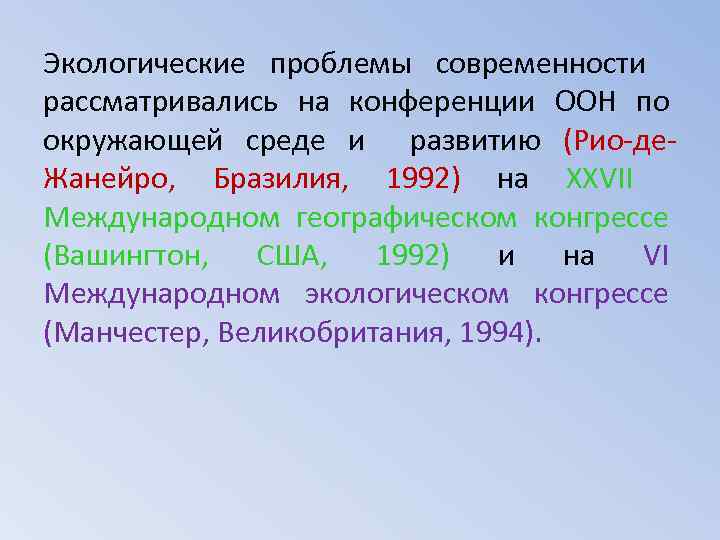 Экологические проблемы современности рассматривались на конференции ООН по окружающей среде и развитию (Рио-де-Жанейро, Бразилия, 1992) на XXVII Международном географическом конгрессе (Вашингтон, США, 1992) и на VI Международном экологическом конгрессе (Манчестер, Великобритания, 1994).